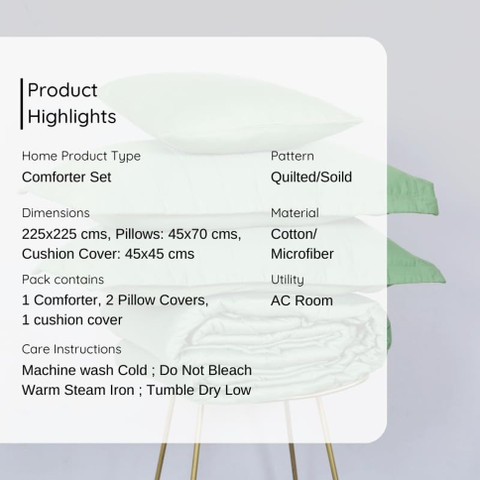 Product Highlights

Home Product Type
Comforter Set

Dimensions
225x225 cms, Pillows: 45x70 cms, Cushion Cover: 45x45 cms

Pack contains
1 Comforter, 2 Pillow Covers, 1 cushion cover

Care Instructions
Machine wash Cold ; Do Not Bleach
Warm Steam Iron ; Tumble Dry Low

Pattern
Quilted/Soild

Material
Cotton/ Microfiber

Utility
AC Room